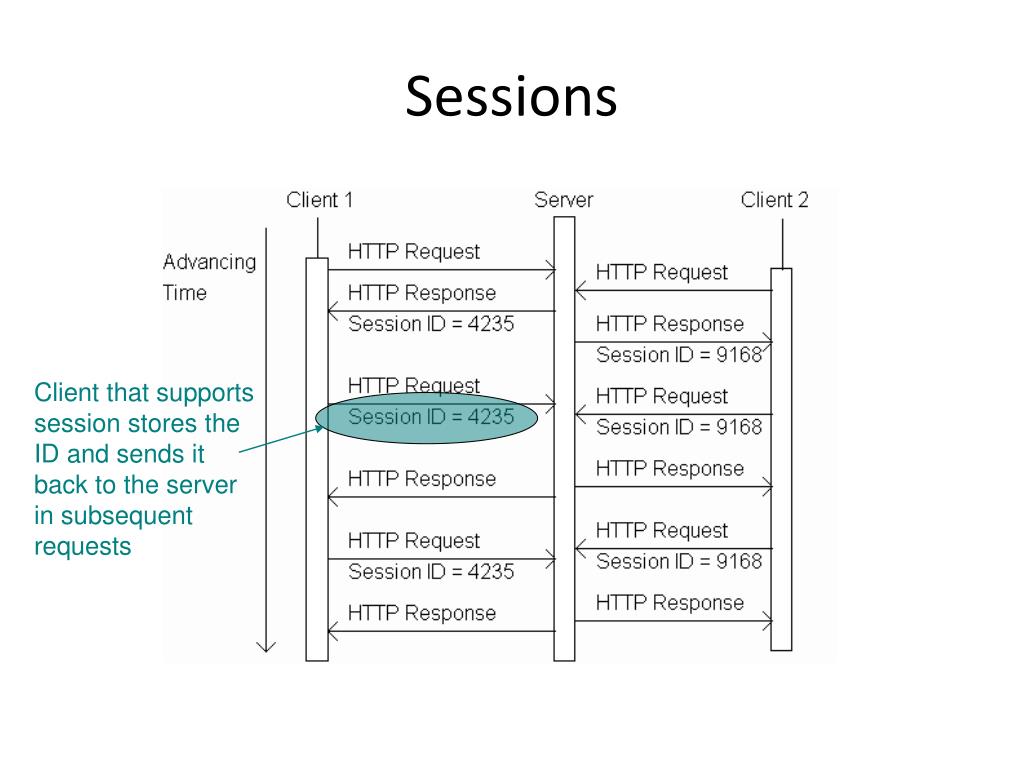 Sessions

Client 1

Server

Client 2

Advancing Time

HTTP Request

HTTP Response
Session ID = 4235

HTTP Request
Session ID = 4235

HTTP Response

HTTP Request
Session ID = 4235

HTTP Response

HTTP Request

HTTP Response
Session ID = 9168

HTTP Request
Session ID = 9168

HTTP Response

HTTP Request
Session ID = 9168

HTTP Response

Client that supports session stores the ID and sends it back to the server in subsequent requests